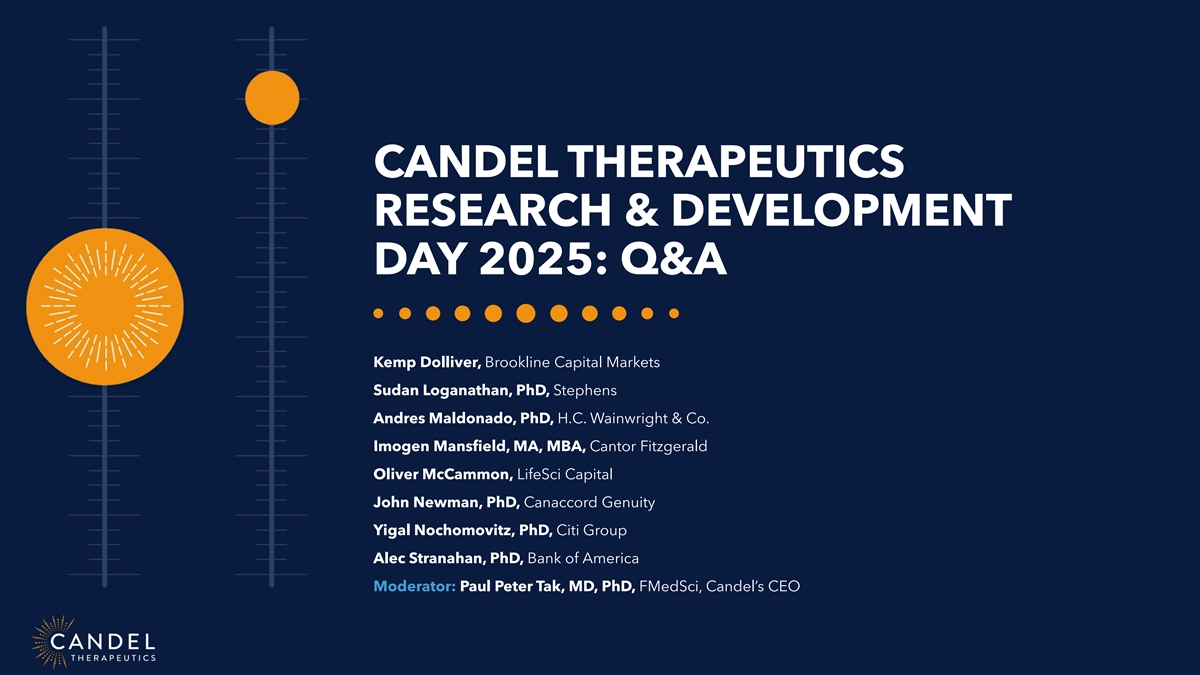 CANDEL THERAPEUTICS RESEARCH & DEVELOPMENT DAY 2025: Q&A

Kemp Dolliver, Brookline Capital Markets

Sudan Loganathan, PhD, Stephens

Andres Maldonado, PhD, H.C. Wainwright & Co.

Imogen Mansfield, MA, MBA, Cantor Fitzgerald

Oliver McCammon, LifeSci Capital

John Newman, PhD, Canaccord Genuity

Yigal Nochomovitz, PhD, Citi Group

Alec Stranahan, PhD, Bank of America

Moderator: Paul Peter Tak, MD, PhD, FMedSci, Candel's CEO

CANDEL THERAPEUTICS